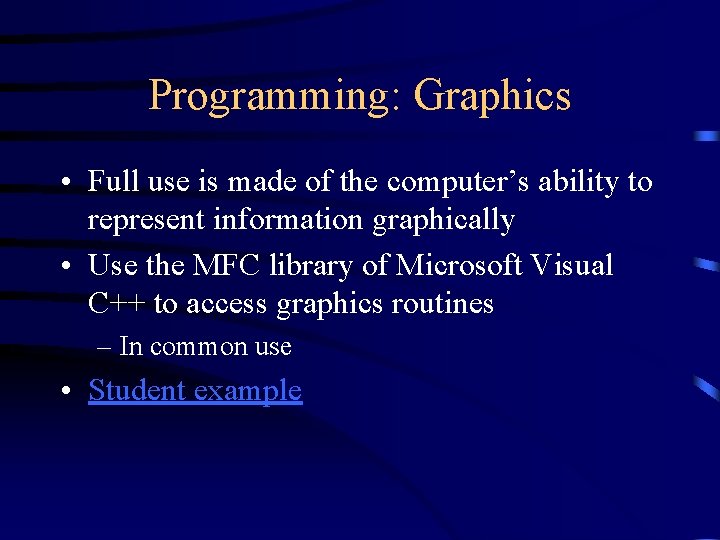 Programming: Graphics

• Full use is made of the computer's ability to represent information graphically
• Use the MFC library of Microsoft Visual C++ to access graphics routines
– In common use
• Student example